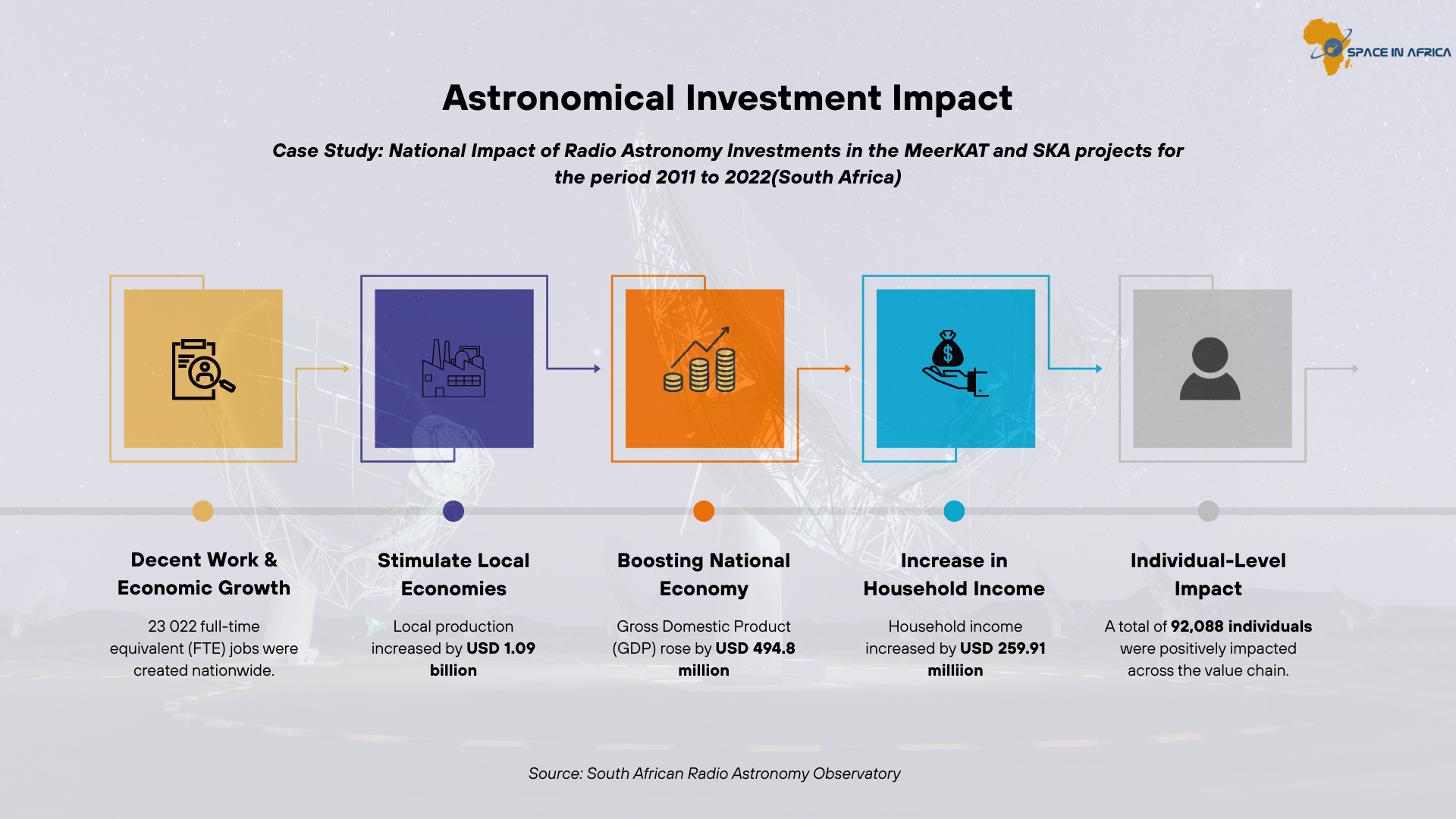 SPACE IN AFRICA

Astronomical Investment Impact

Case Study: National Impact of Radio Astronomy Investments in the MeerKAT and SKA projects for the period 2011 to 2022(South Africa)

Decent Work & Economic Growth

23 022 full-time equivalent (FTE) jobs were created nationwide.

Stimulate Local Economies

Local production increased by USD 1.09 billion

Boosting National Economy

Gross Domestic Product (GDP) rose by USD 494.8 million

Increase in Household Income

Household income increased by USD 259.91 milliion

Individual-Level Impact

A total of 92,088 individuals were positively impacted across the value chain.

Source: South African Radio Astronomy Observatory